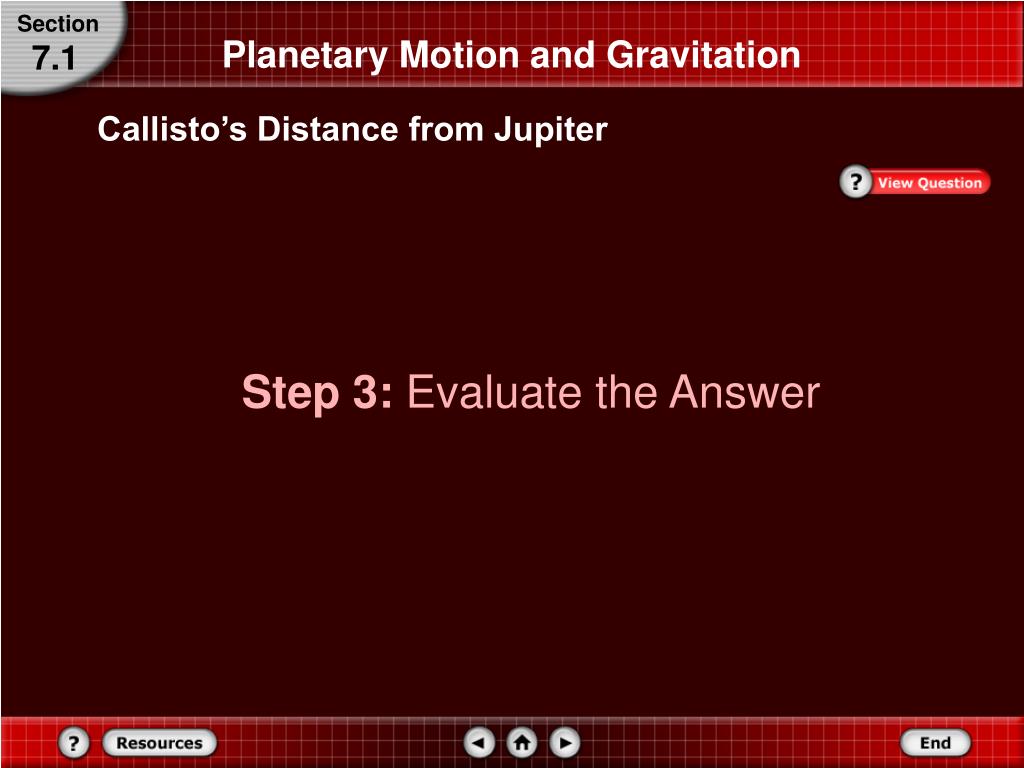 Section
7.1

Planetary Motion and Gravitation

Callisto’s Distance from Jupiter

? View Question

Step 3: Evaluate the Answer

? Resources

End